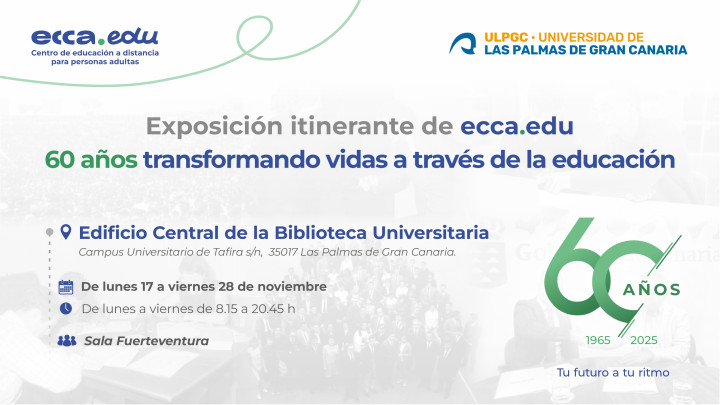 ecca.edu
Centro de educación a distancia para personas adultas

ULPGC · UNIVERSIDAD DE LAS PALMAS DE GRAN CANARIA

Exposición itinerante de ecca.edu
60 años transformando vidas a través de la educación

Edificio Central de la Biblioteca Universitaria
Campus Universitario de Tafira s/n, 35017 Las Palmas de Gran Canaria.

De lunes 17 a viernes 28 de noviembre
De lunes a viernes de 8.15 a 20.45 h

Sala Fuerteventura

60 AÑOS
1965 2025
Tu futuro a tu ritmo